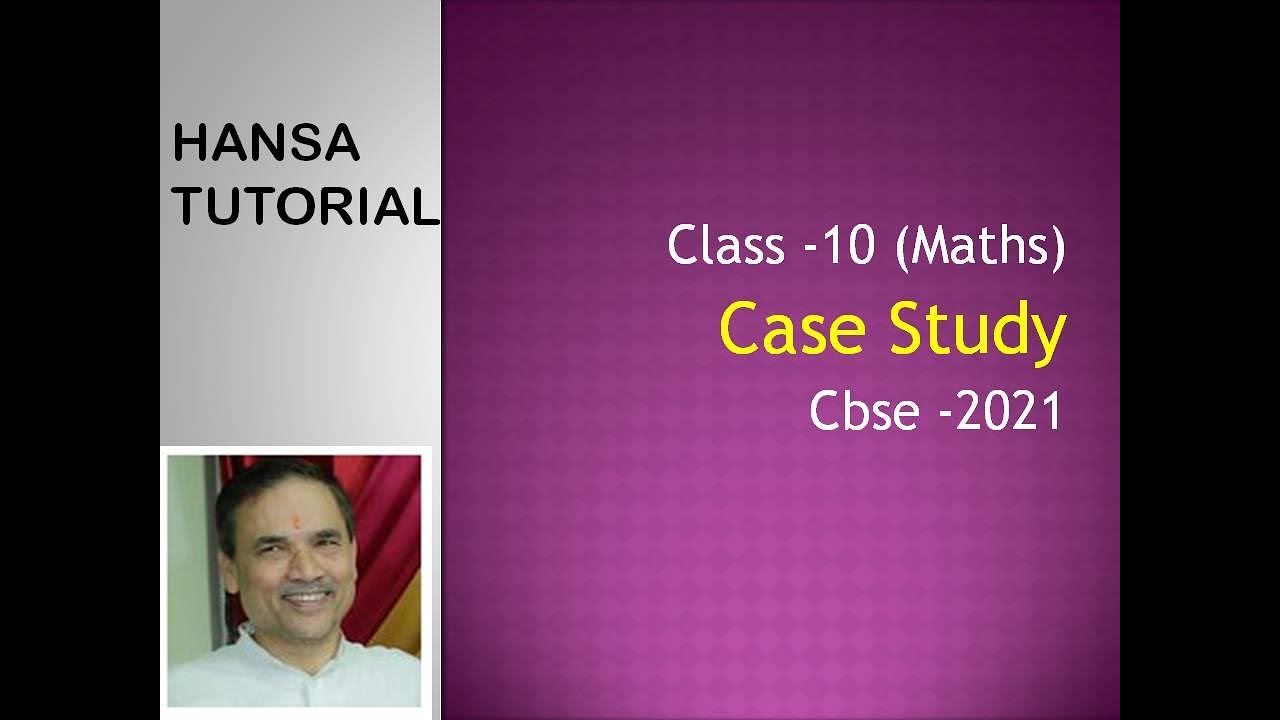 HANSA TUTORIAL

Class -10 (Maths)

Case Study

Cbse -2021